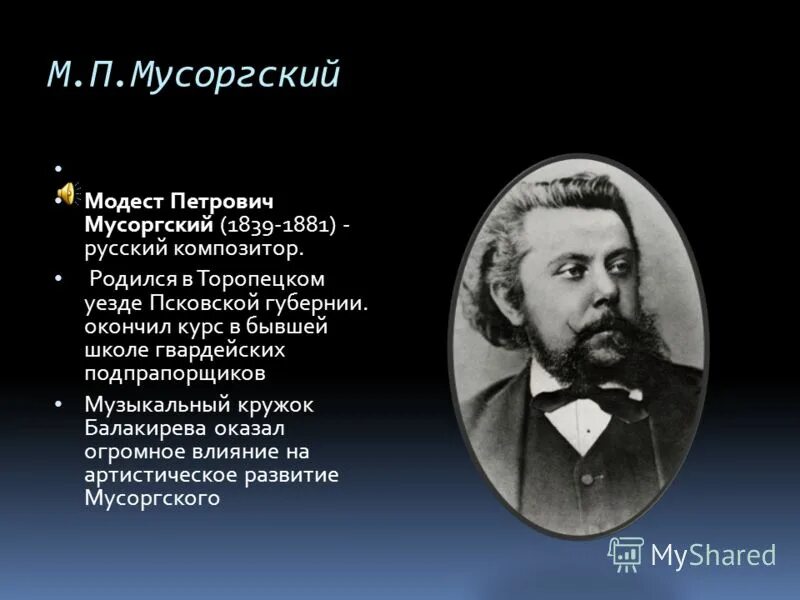 М.П.Мусоргский

•

• Модест Петрович Мусоргский (1839-1881) - русский композитор.

• Родился в Торопецком уезде Псковской губернии. окончил курс в бывшей школе гвардейских подпрапорщиков

• Музыкальный кружок Балакирева оказал огромное влияние на артистическое развитие Мусоргского

MyShared